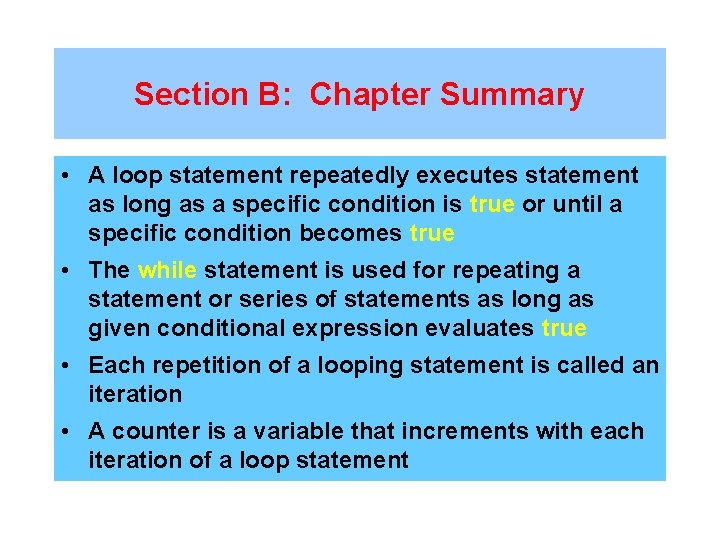 Section B: Chapter Summary

• A loop statement repeatedly executes statement as long as a specific condition is true or until a specific condition becomes true

• The while statement is used for repeating a statement or series of statements as long as given conditional expression evaluates true

• Each repetition of a looping statement is called an iteration

• A counter is a variable that increments with each iteration of a loop statement